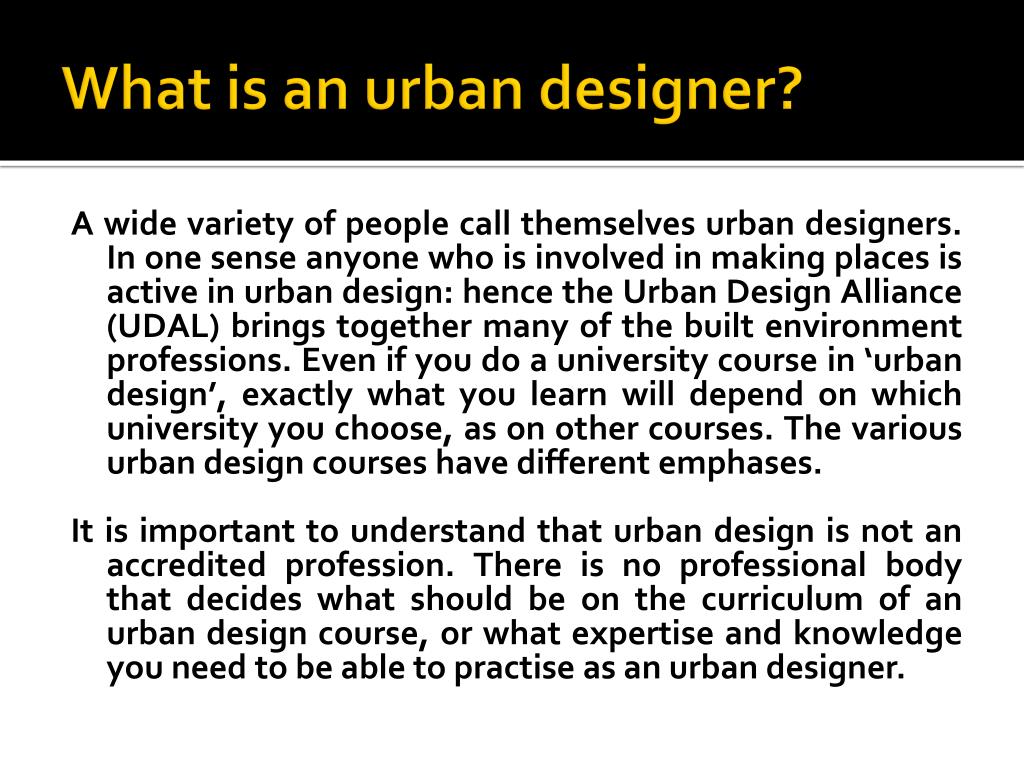 What is an urban designer?

A wide variety of people call themselves urban designers. In one sense anyone who is involved in making places is active in urban design: hence the Urban Design Alliance (UDAL) brings together many of the built environment professions. Even if you do a university course in ‘urban design’, exactly what you learn will depend on which university you choose, as on other courses. The various urban design courses have different emphases.

It is important to understand that urban design is not an accredited profession. There is no professional body that decides what should be on the curriculum of an urban design course, or what expertise and knowledge you need to be able to practise as an urban designer.